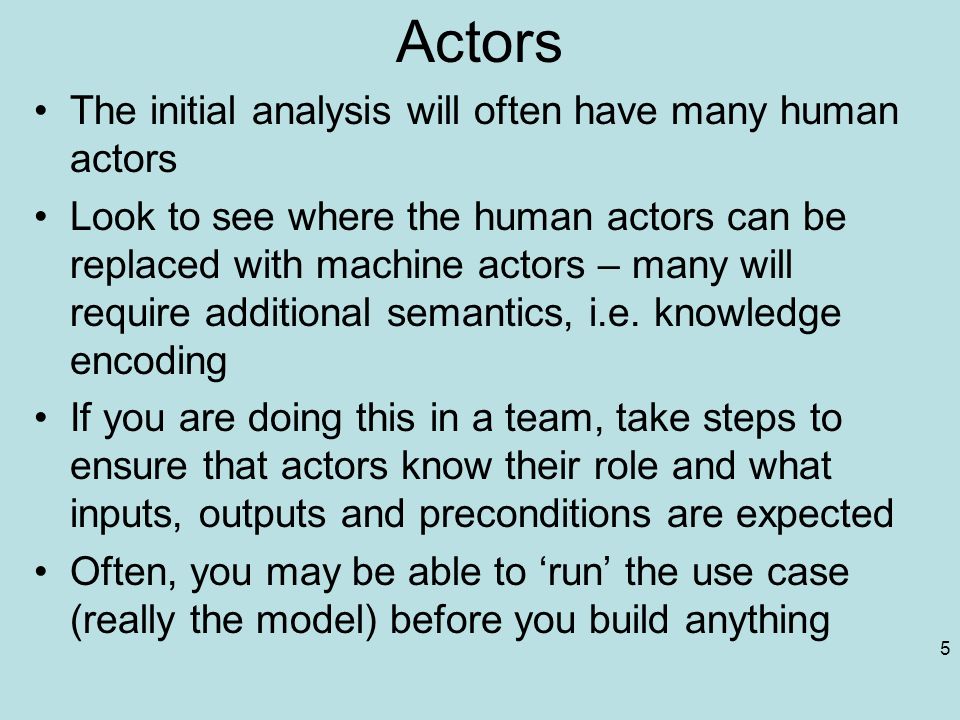 Actors

• The initial analysis will often have many human actors

• Look to see where the human actors can be replaced with machine actors – many will require additional semantics, i.e. knowledge encoding

• If you are doing this in a team, take steps to ensure that actors know their role and what inputs, outputs and preconditions are expected

• Often, you may be able to ‘run’ the use case (really the model) before you build anything

5